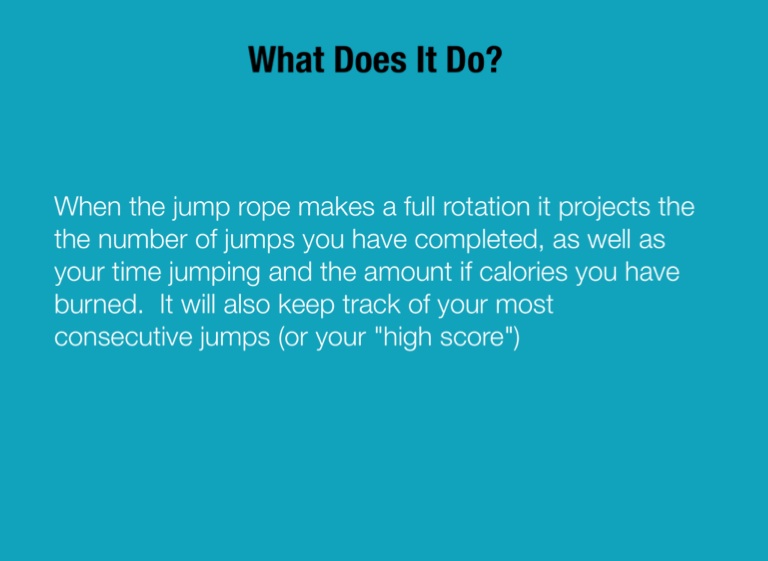 What Does It Do?

When the jump rope makes a full rotation it projects the the number of jumps you have completed, as well as your time jumping and the amount if calories you have burned.  It will also keep track of your most consecutive jumps (or your "high score")